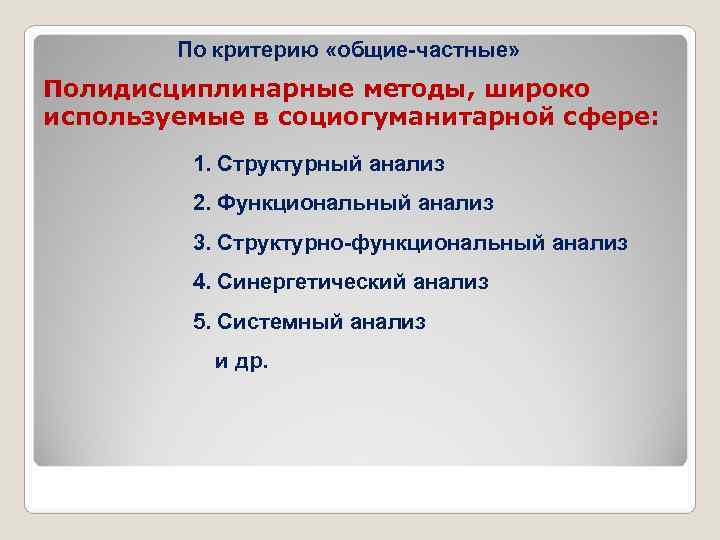 По критерию «общие-частные»

Полидисциплинарные методы, широко используемые в социогуманитарной сфере:

1. Структурный анализ
2. Функциональный анализ
3. Структурно-функциональный анализ
4. Синергетический анализ
5. Системный анализ
и др.